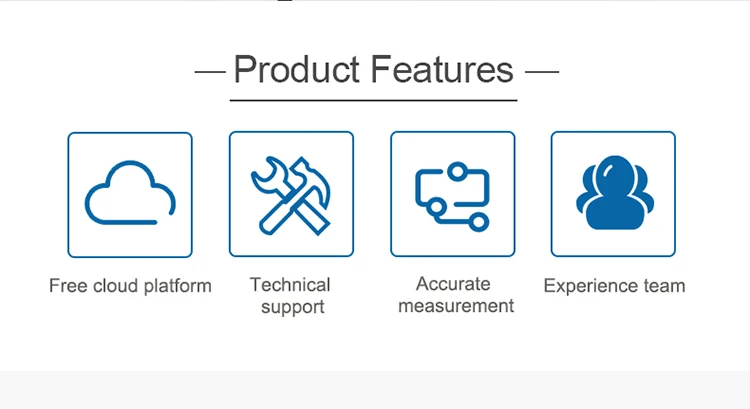 — Product Features —

Free cloud platform

Technical support

Accurate measurement

Experience team